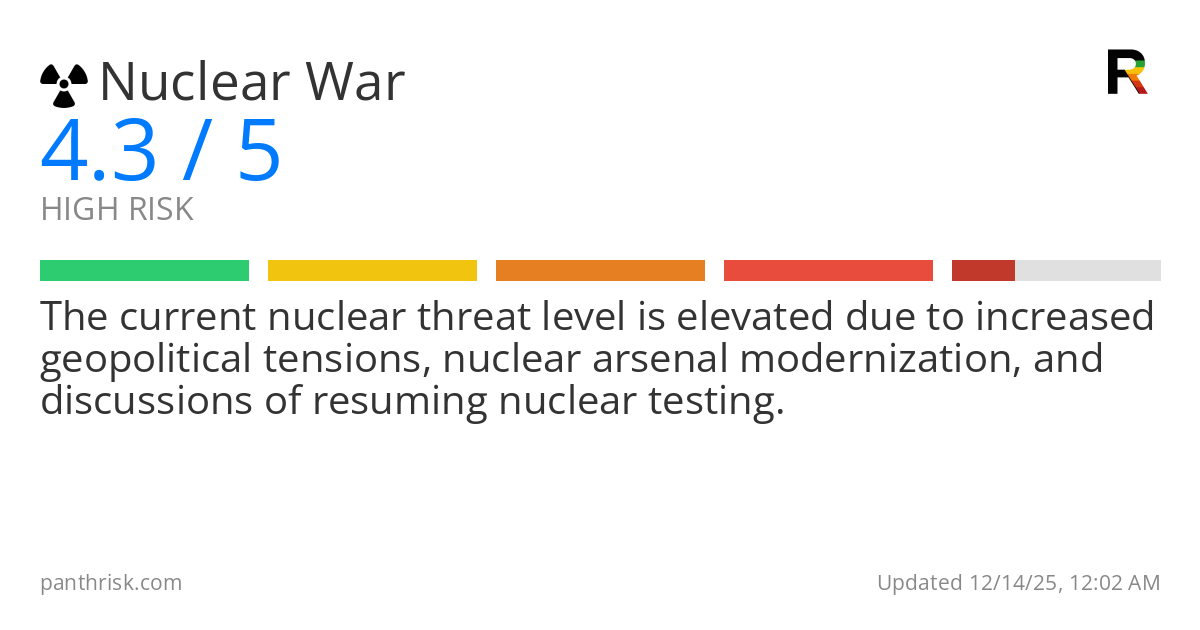 ☢ Nuclear War

R

4.3 / 5

HIGH RISK

The current nuclear threat level is elevated due to increased geopolitical tensions, nuclear arsenal modernization, and discussions of resuming nuclear testing.

panthrisk.com

Updated 12/14/25, 12:02 AM